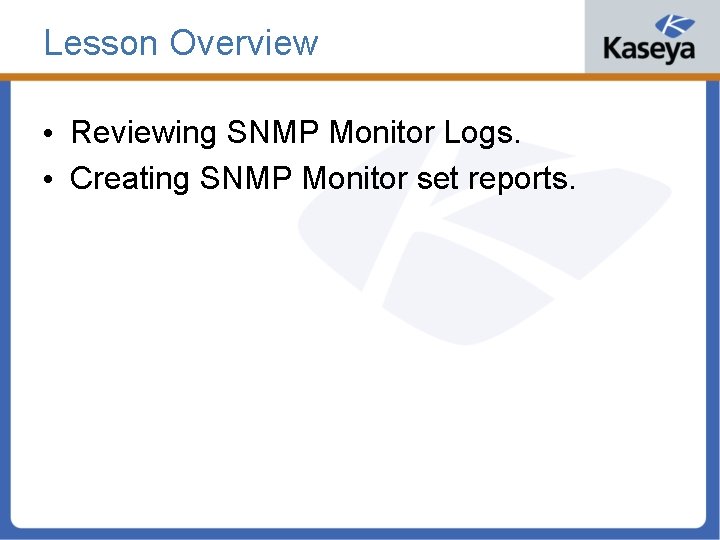 Lesson Overview

Kaseya

• Reviewing SNMP Monitor Logs.
• Creating SNMP Monitor set reports.